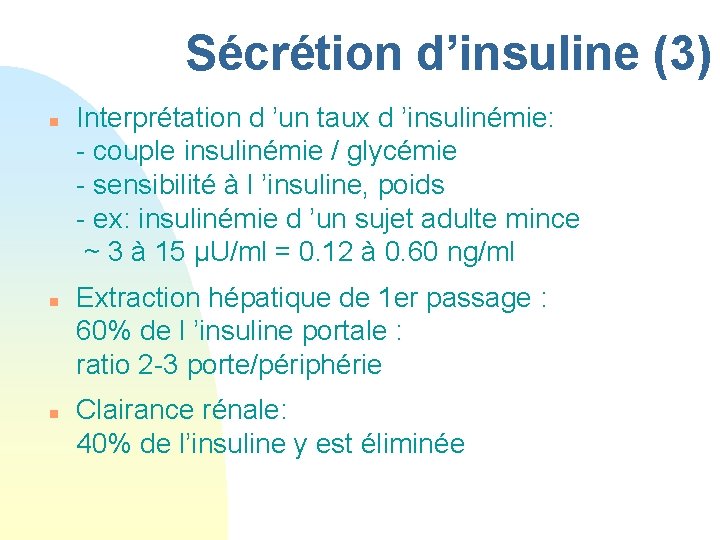 Sécrétion d’insuline (3)

Interprétation d ’un taux d ’insulinémie:
- couple insulinémie / glycémie
- sensibilité à l ’insuline, poids
- ex: insulinémie d ’un sujet adulte mince
~ 3 à 15 µU/ml = 0.12 à 0.60 ng/ml

Extraction hépatique de 1er passage : 60% de l ’insuline portale : ratio 2-3 porte/périphérie

Clairance rénale: 40% de l’insuline y est éliminée